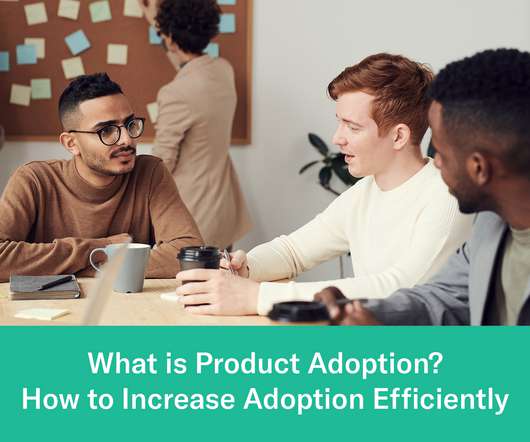 What is Product Adoption?
How to Increase Adoption Efficiently